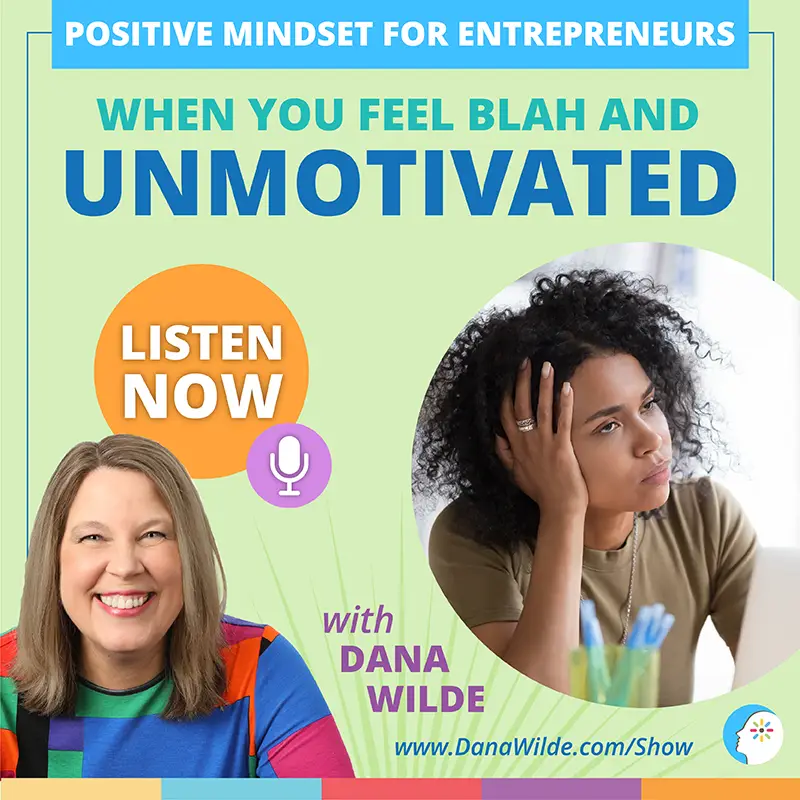 POSITIVE MINDSET FOR ENTREPRENEURS

WHEN YOU FEEL BLAH AND UNMOTIVATED

LISTEN NOW

with DANA WILDE

www.DanaWilde.com/Show